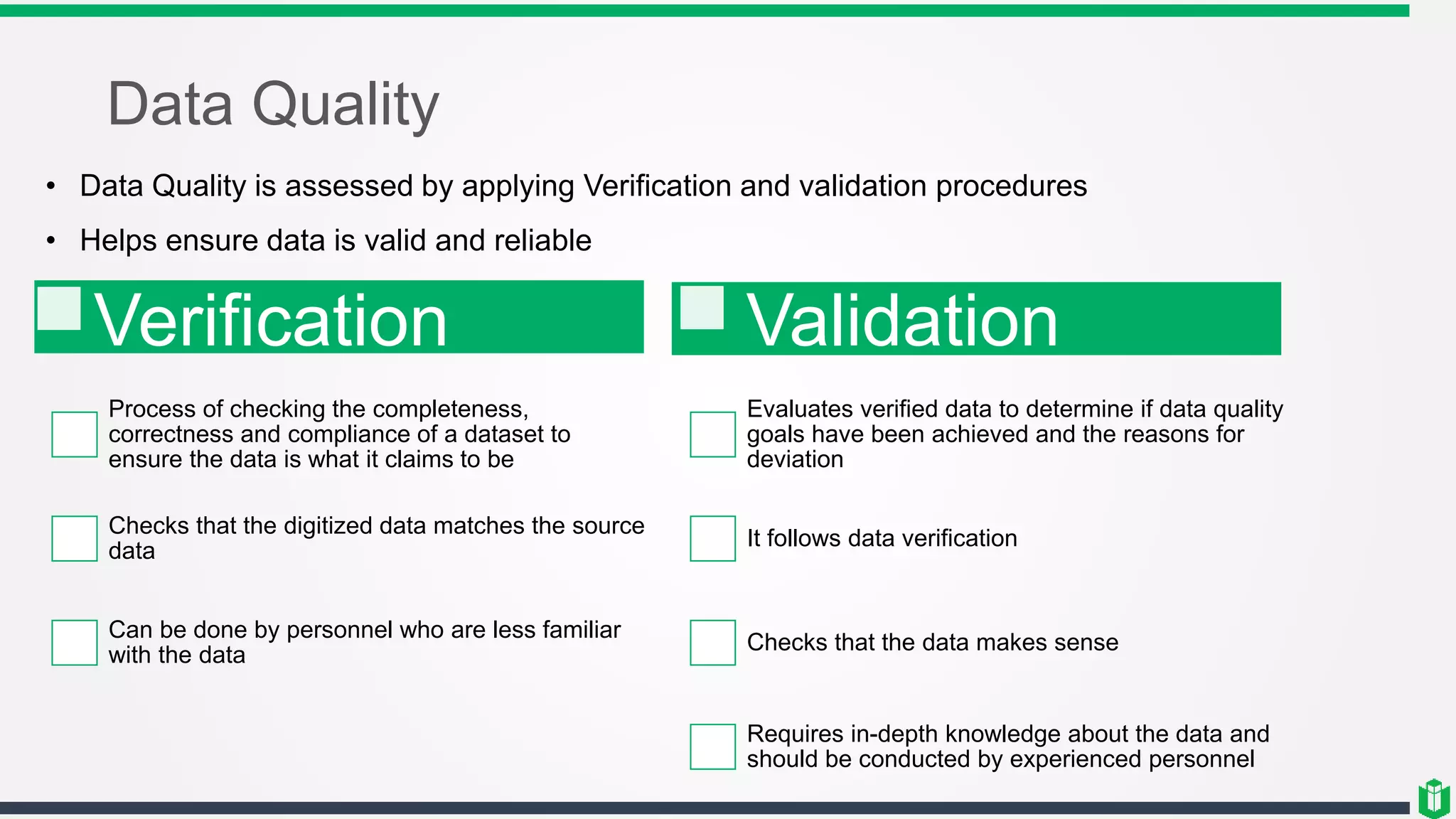 Data Quality

• Data Quality is assessed by applying Verification and validation procedures

• Helps ensure data is valid and reliable

Verification

Process of checking the completeness, correctness and compliance of a dataset to ensure the data is what it claims to be

Checks that the digitized data matches the source data

Can be done by personnel who are less familiar with the data

Validation

Evaluates verified data to determine if data quality goals have been achieved and the reasons for deviation

It follows data verification

Checks that the data makes sense

Requires in-depth knowledge about the data and should be conducted by experienced personnel